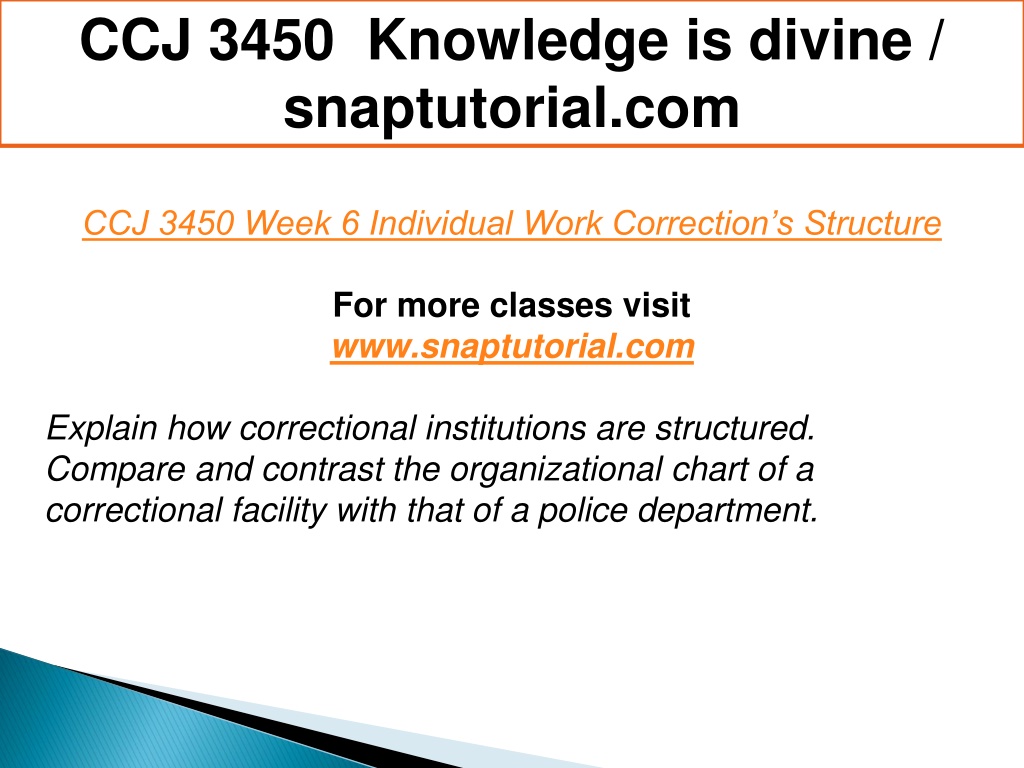 CCJ 3450 Knowledge is divine / snaptutorial.com

CCJ 3450 Week 6 Individual Work Correction’s Structure

For more classes visit
www.snaptutorial.com

Explain how correctional institutions are structured. Compare and contrast the organizational chart of a correctional facility with that of a police department.